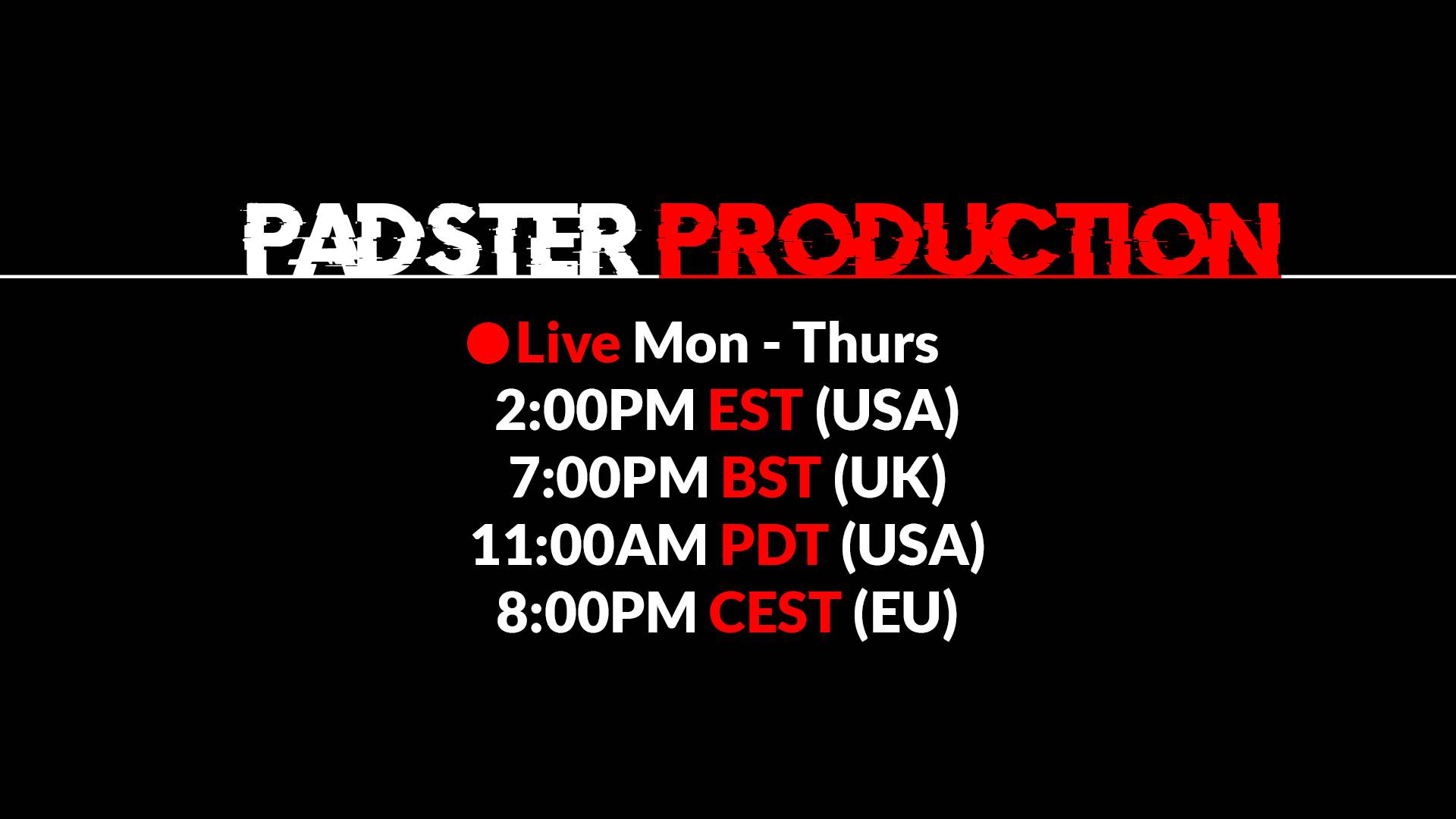 PADSTER PRODUCTION

Live Mon - Thurs
2:00PM EST (USA)
7:00PM BST (UK)
11:00AM PDT (USA)
8:00PM CEST (EU)